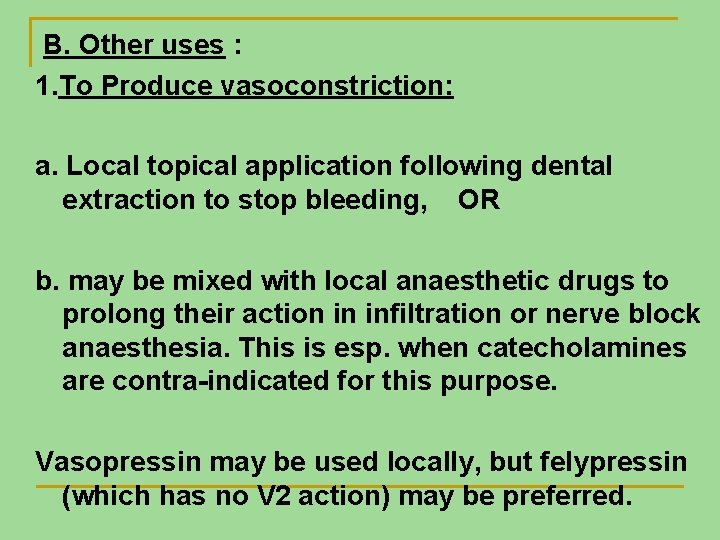 B. Other uses :

1.To Produce vasoconstriction:

a. Local topical application following dental extraction to stop bleeding, OR

b. may be mixed with local anaesthetic drugs to prolong their action in infiltration or nerve block anaesthesia. This is esp. when catecholamines are contra-indicated for this purpose.

Vasopressin may be used locally, but felypressin (which has no V2 action) may be preferred.